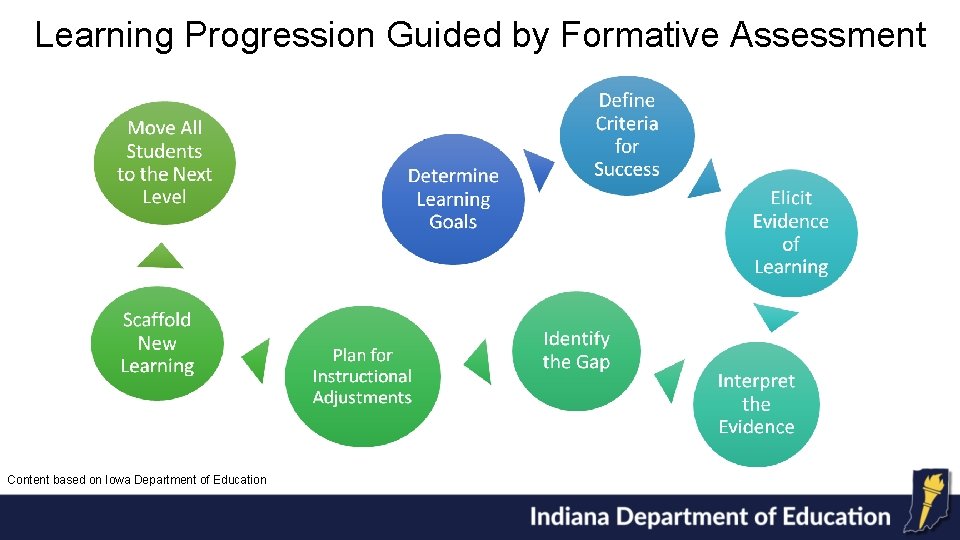 Learning Progression Guided by Formative Assessment

Determine Learning Goals

Define Criteria for Success

Elicit Evidence of Learning

Interpret the Evidence

Identify the Gap

Plan for Instructional Adjustments

Scaffold New Learning

Move All Students to the Next Level

Content based on Iowa Department of Education

Indiana Department of Education